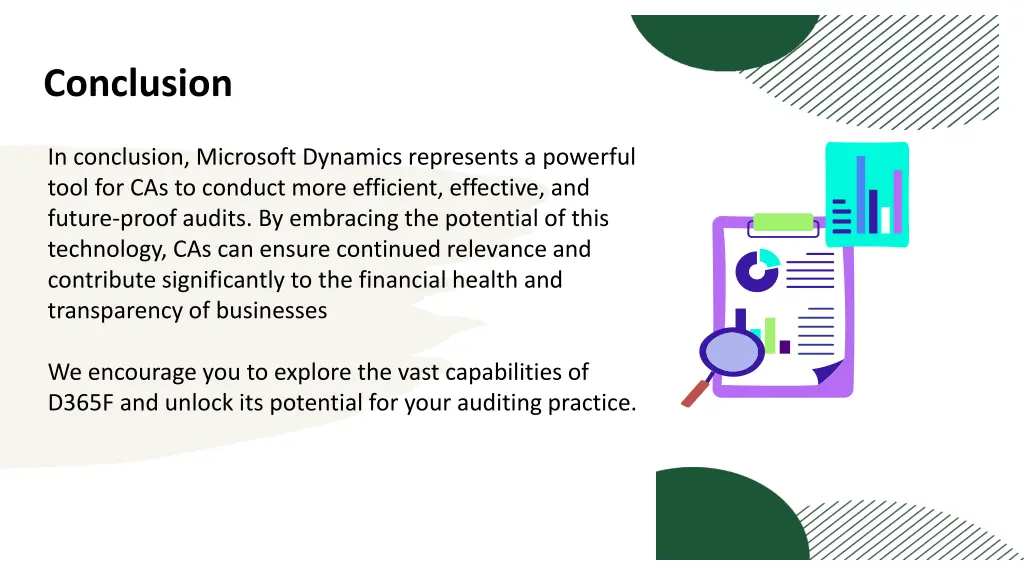 Conclusion

In conclusion, Microsoft Dynamics represents a powerful tool for CAs to conduct more efficient, effective, and future-proof audits. By embracing the potential of this technology, CAs can ensure continued relevance and contribute significantly to the financial health and transparency of businesses

We encourage you to explore the vast capabilities of D365F and unlock its potential for your auditing practice.